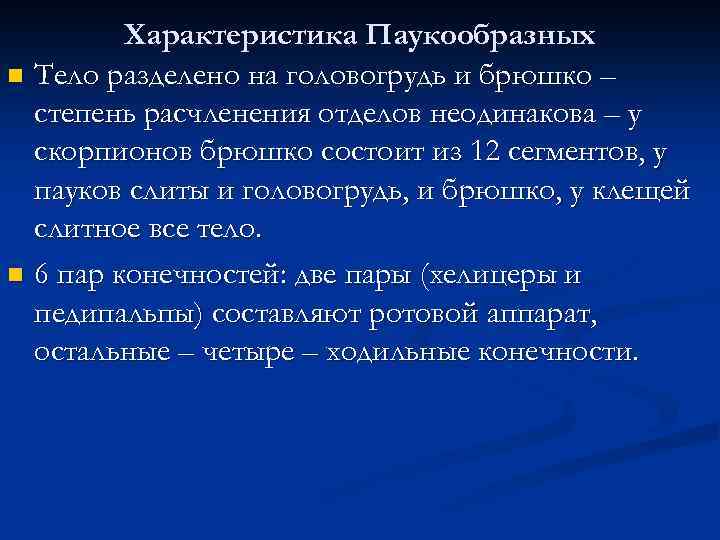 Характеристика Паукообразных

Тело разделено на головогрудь и брюшко – степень расчленения отделов неодинакова – у скорпионов брюшко состоит из 12 сегментов, у пауков слиты и головогрудь, и брюшко, у клещей слитное все тело.

6 пар конечностей: две пары (хелицеры и педипальпы) составляют ротовой аппарат, остальные – четыре – ходильные конечности.